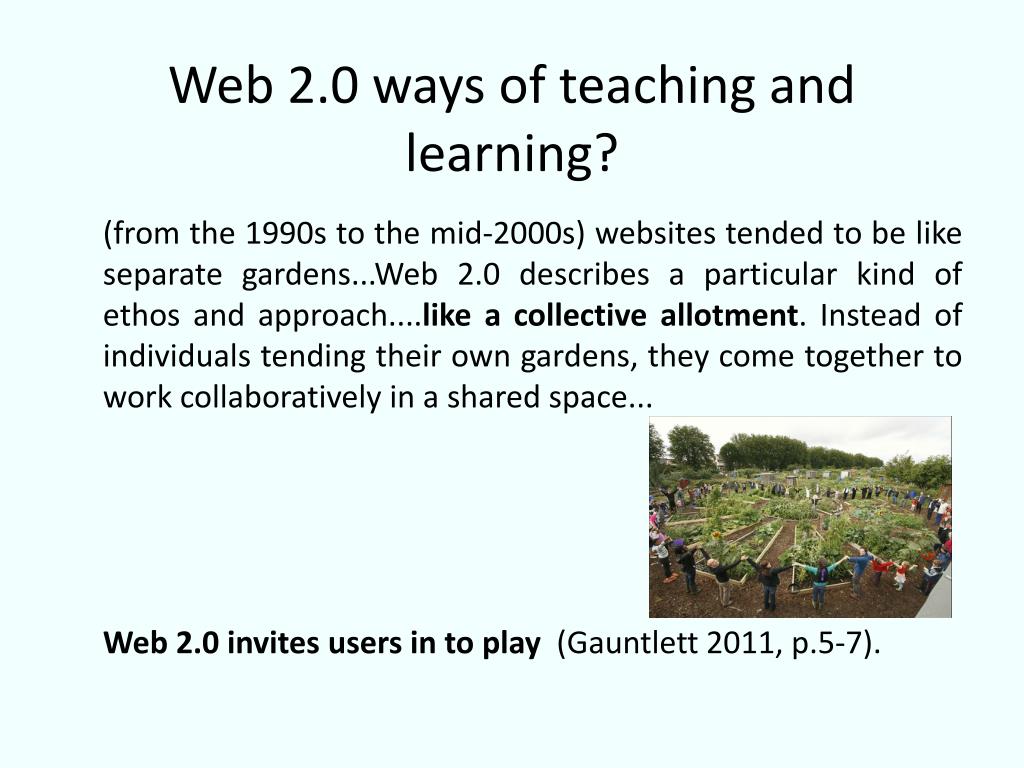 Web 2.0 ways of teaching and learning?

(from the 1990s to the mid-2000s) websites tended to be like separate gardens...Web 2.0 describes a particular kind of ethos and approach....like a collective allotment. Instead of individuals tending their own gardens, they come together to work collaboratively in a shared space...

Web 2.0 invites users in to play (Gauntlett 2011, p.5-7).